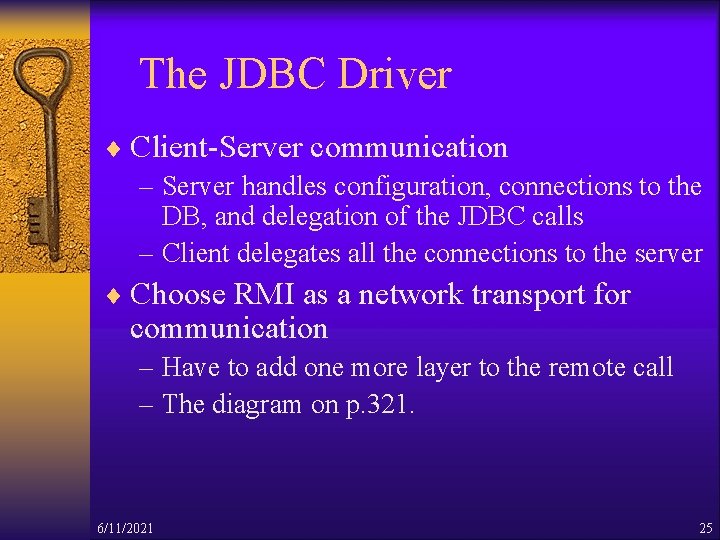 The JDBC Driver

♦ Client-Server communication
– Server handles configuration, connections to the DB, and delegation of the JDBC calls
– Client delegates all the connections to the server

♦ Choose RMI as a network transport for communication
– Have to add one more layer to the remote call
– The diagram on p.321.

6/11/2021

25